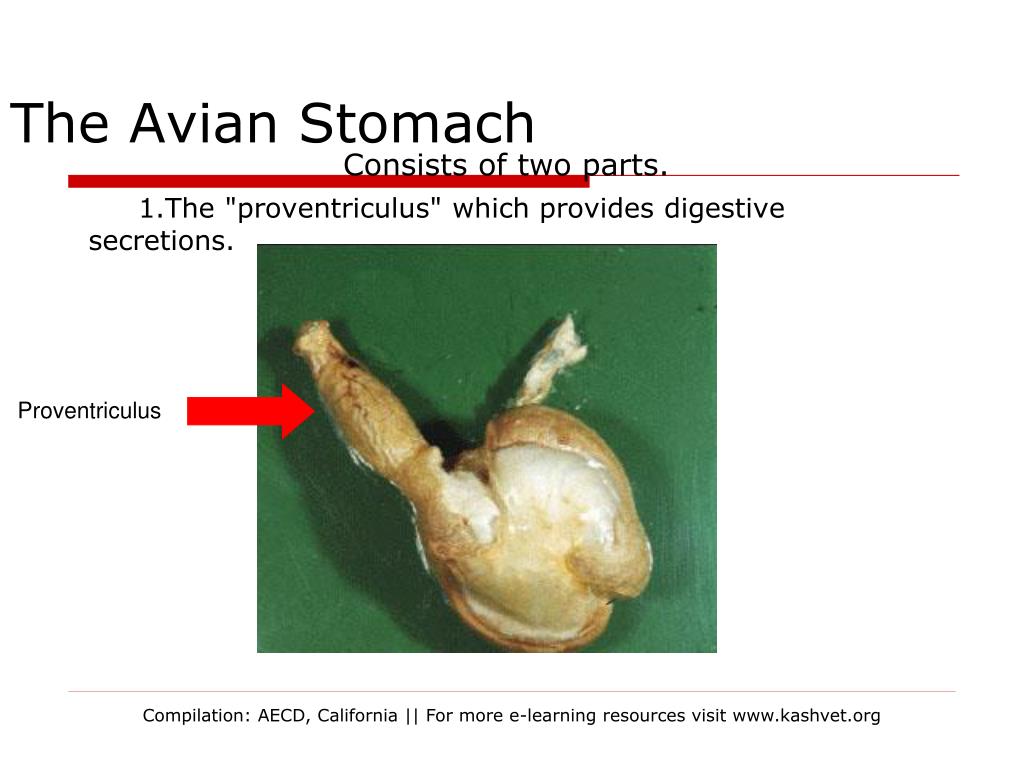 The Avian Stomach

Consists of two parts.

1.The "proventriculus" which provides digestive secretions.

Proventriculus

Compilation: AECD, California || For more e-learning resources visit www.kashvet.org